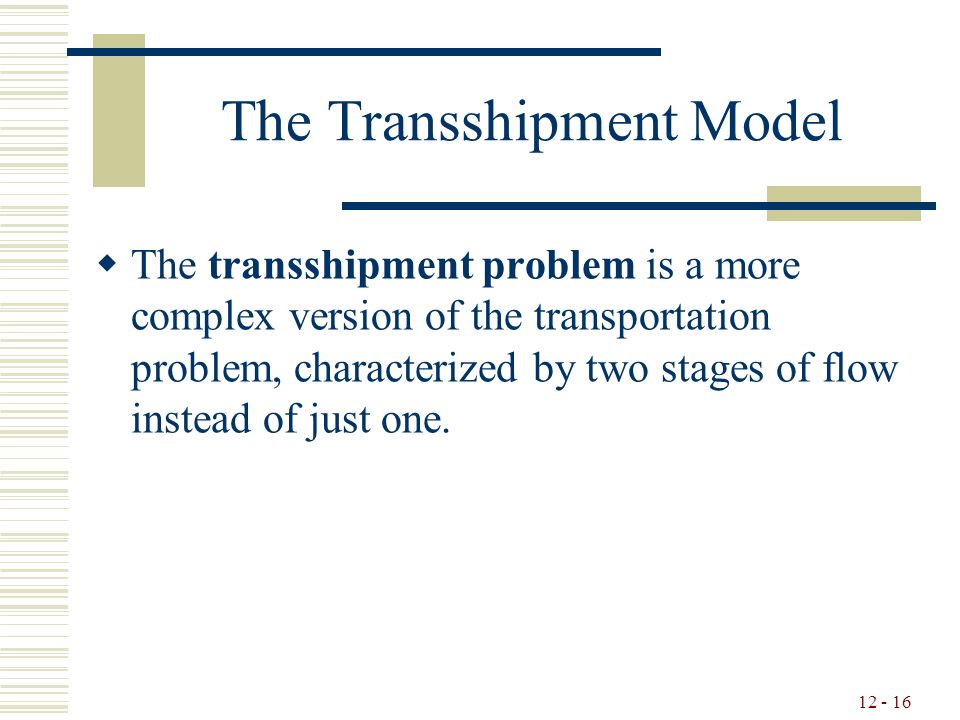 The Transshipment Model

The transshipment problem is a more complex version of the transportation problem, characterized by two stages of flow instead of just one.

12 - 16